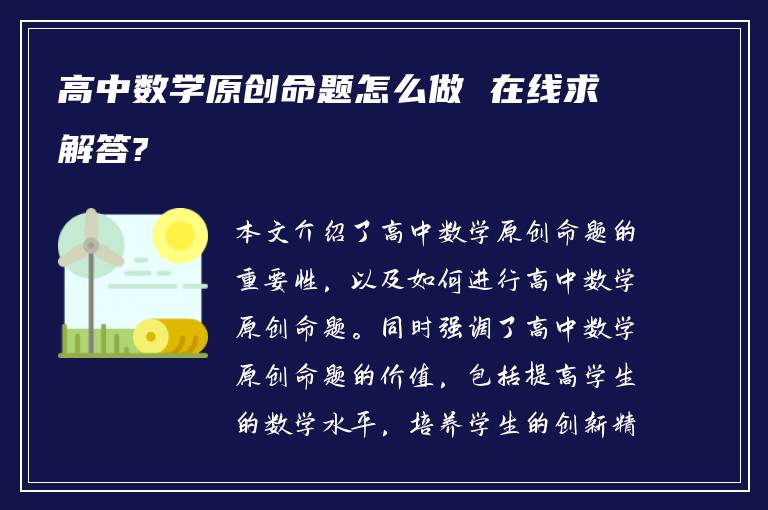 高中数学原创命题怎么做 在线求解答?

本文介绍了高中数学原创命题的重要性，以及如何进行高中数学原创命题。同时强调了高中数学原创命题的价值，包括提高学生的数学水平，培养学生的创新精